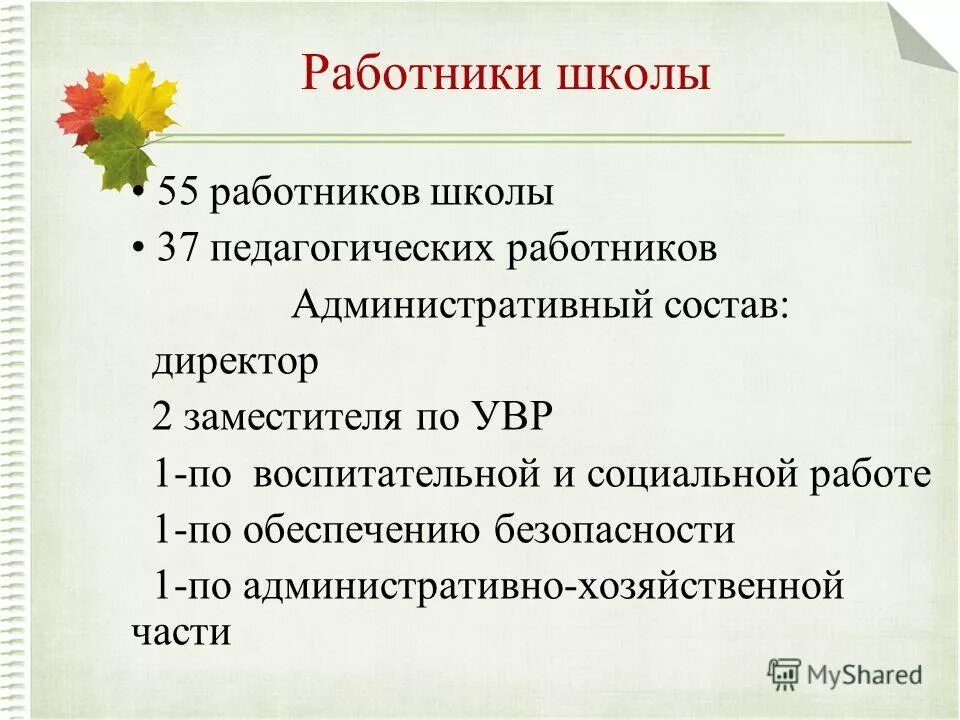 Работники школы

• 55 работников школы
• 37 педагогических работников

Административный состав:

директор

2 заместителя по УВР

1-по воспитательной и социальной работе

1-по обеспечению безопасности

1-по административно-хозяйственной части

MyShared